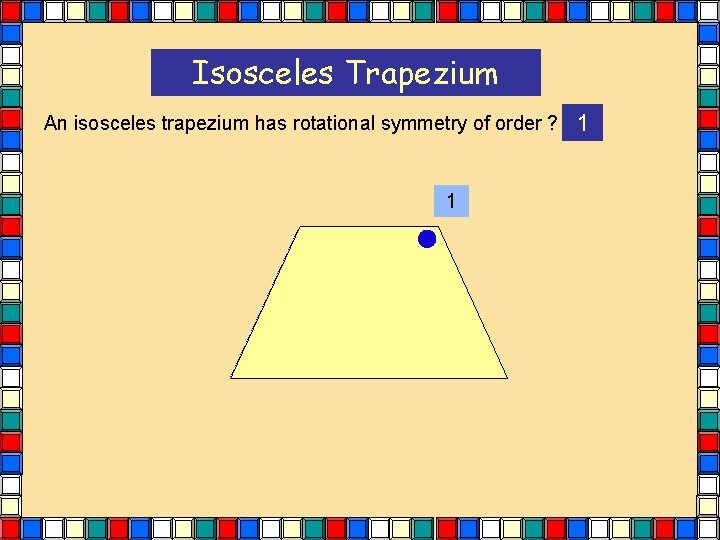 Isosceles Trapezium

An isosceles trapezium has rotational symmetry of order ? 1

1